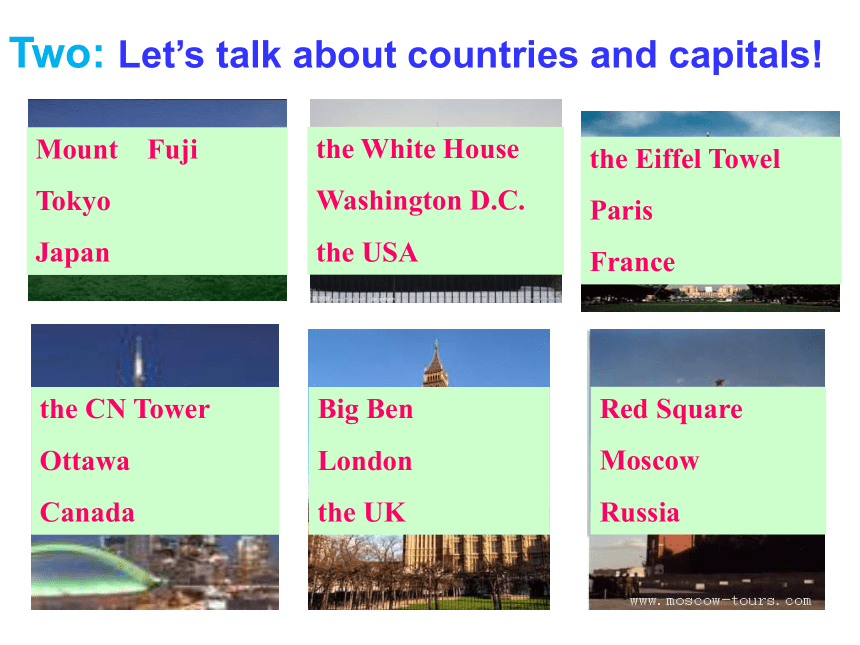 Two: Let's talk about countries and capitals!

Mount Fuji
Tokyo
Japan

the White House
Washington D.C.
the USA

the Eiffel Towel
Paris
France

the CN Tower
Ottawa
Canada

Big Ben
London
the UK

Red Square
Moscow
Russia

www.moscow-tours.com